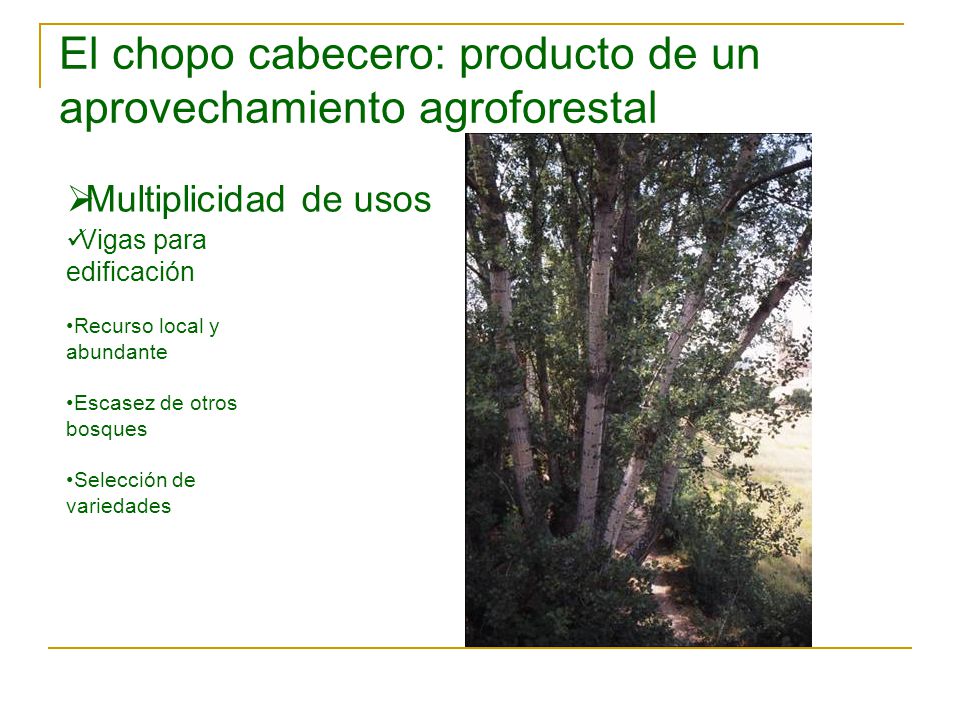 El chopo cabecero: producto de un aprovechamiento agroforestal

➢Multiplicidad de usos

✓Vigas para edificación

•Recurso local y abundante

•Escasez de otros bosques

•Selección de variedades